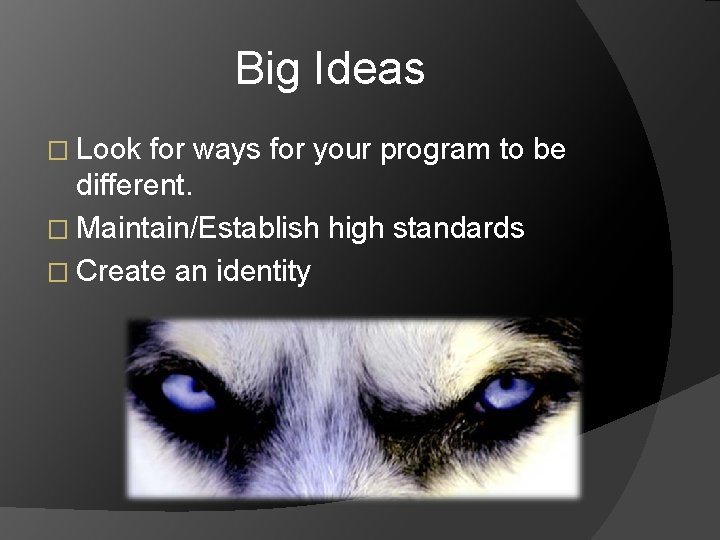 Big Ideas

□ Look for ways for your program to be different.
□ Maintain/Establish high standards
□ Create an identity